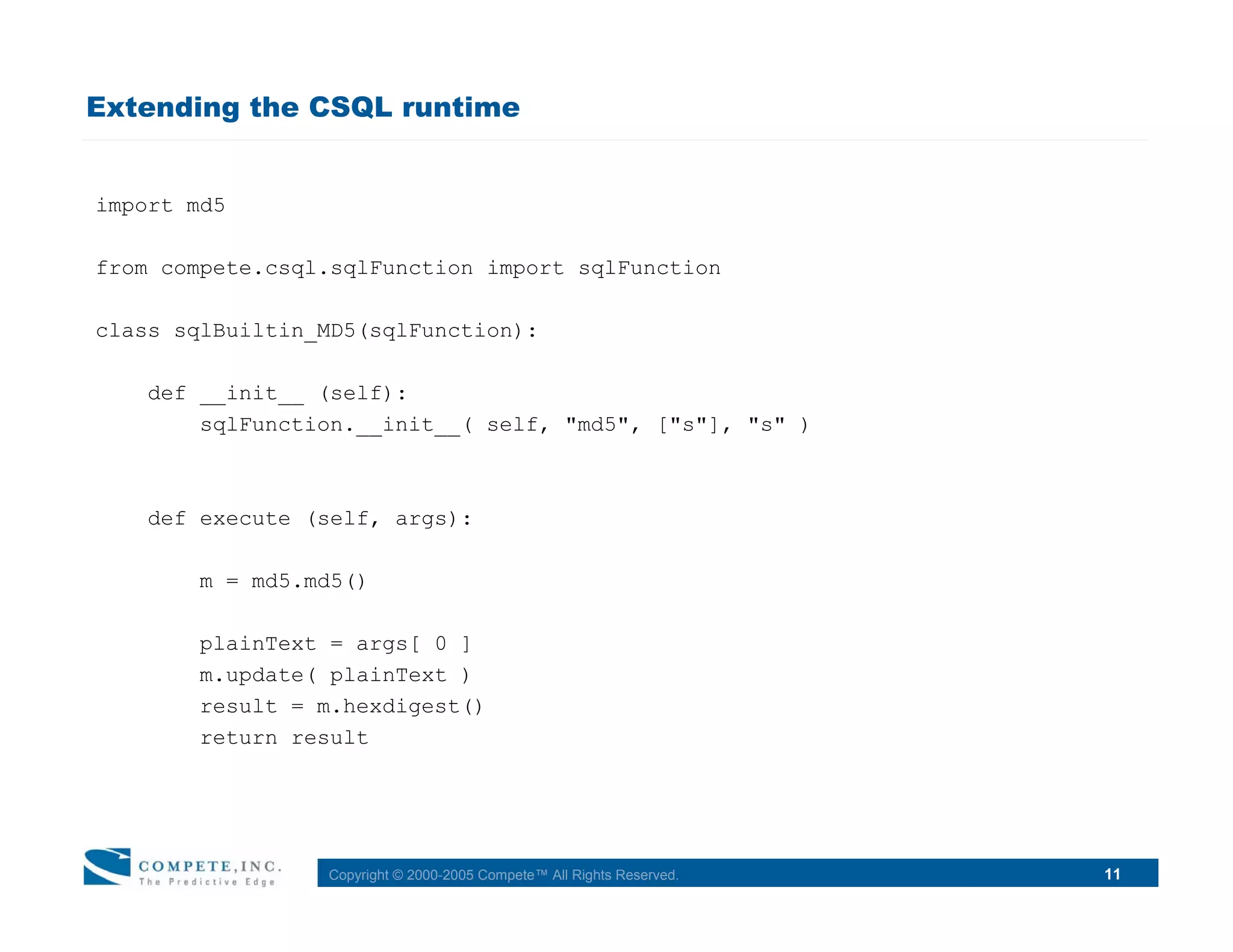 Extending the CSQL runtime

import md5

from compete.csql.sqlFunction import sqlFunction

class sqlBuiltin_MD5(sqlFunction):

    def __init__ (self):
        sqlFunction.__init__( self, "md5", ["s"], "s" )

    def execute (self, args):

        m = md5.md5()

        plainText = args[ 0 ]
        m.update( plainText )
        result = m.hexdigest()
        return result

COMPETE, INC.
The Predictive Edge

Copyright © 2000-2005 Compete™ All Rights Reserved.

11